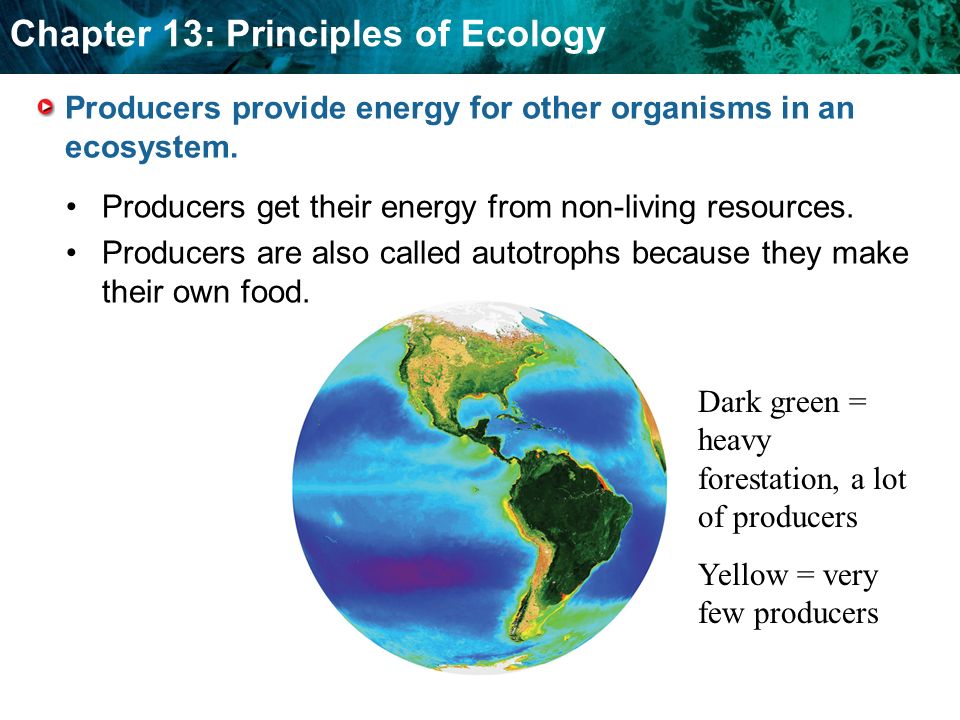 Chapter 13: Principles of Ecology

Producers provide energy for other organisms in an ecosystem.

• Producers get their energy from non-living resources.
• Producers are also called autotrophs because they make their own food.

Dark green = heavy forestation, a lot of producers

Yellow = very few producers